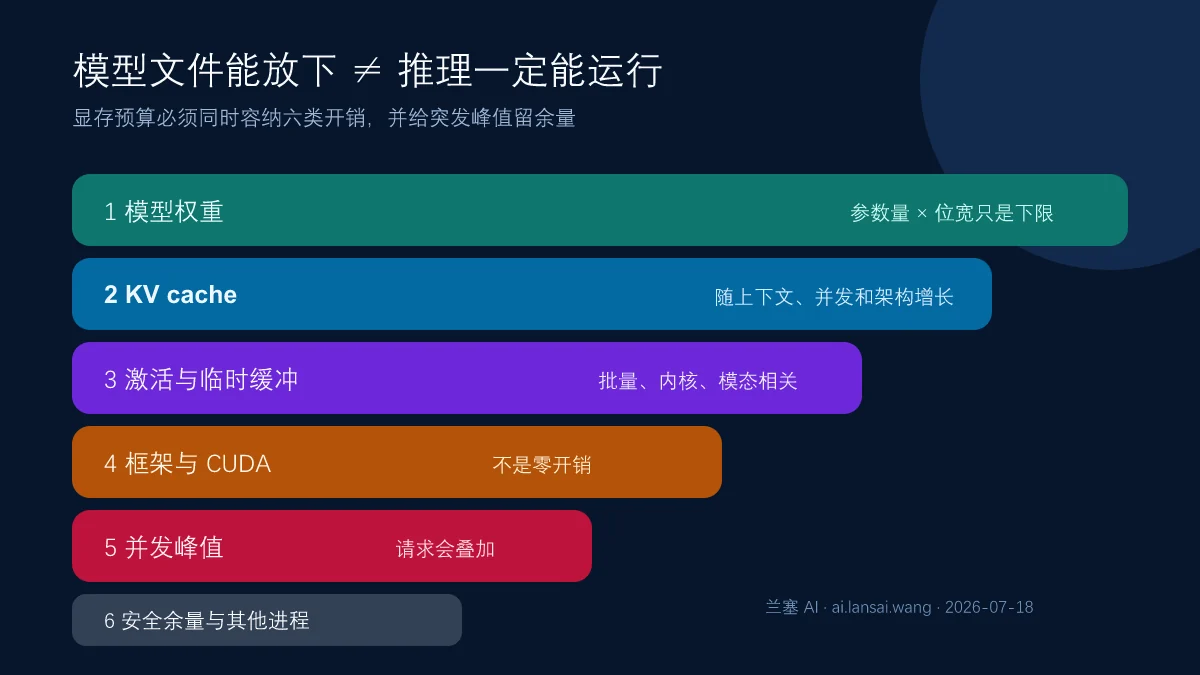 模型文件能放下 ≠ 推理一定能运行

显存预算必须同时容纳六类开销，并给突发峰值留余量

1 模型权重

参数量 × 位宽只是下限

2 KV cache

随上下文、并发和架构增长

3 激活与临时缓冲

批量、内核、模态相关

4 框架与 CUDA

不是零开销

5 并发峰值

请求会叠加

6 安全余量与其他进程

兰塞 AI · ai.lansai.wang · 2026-07-18